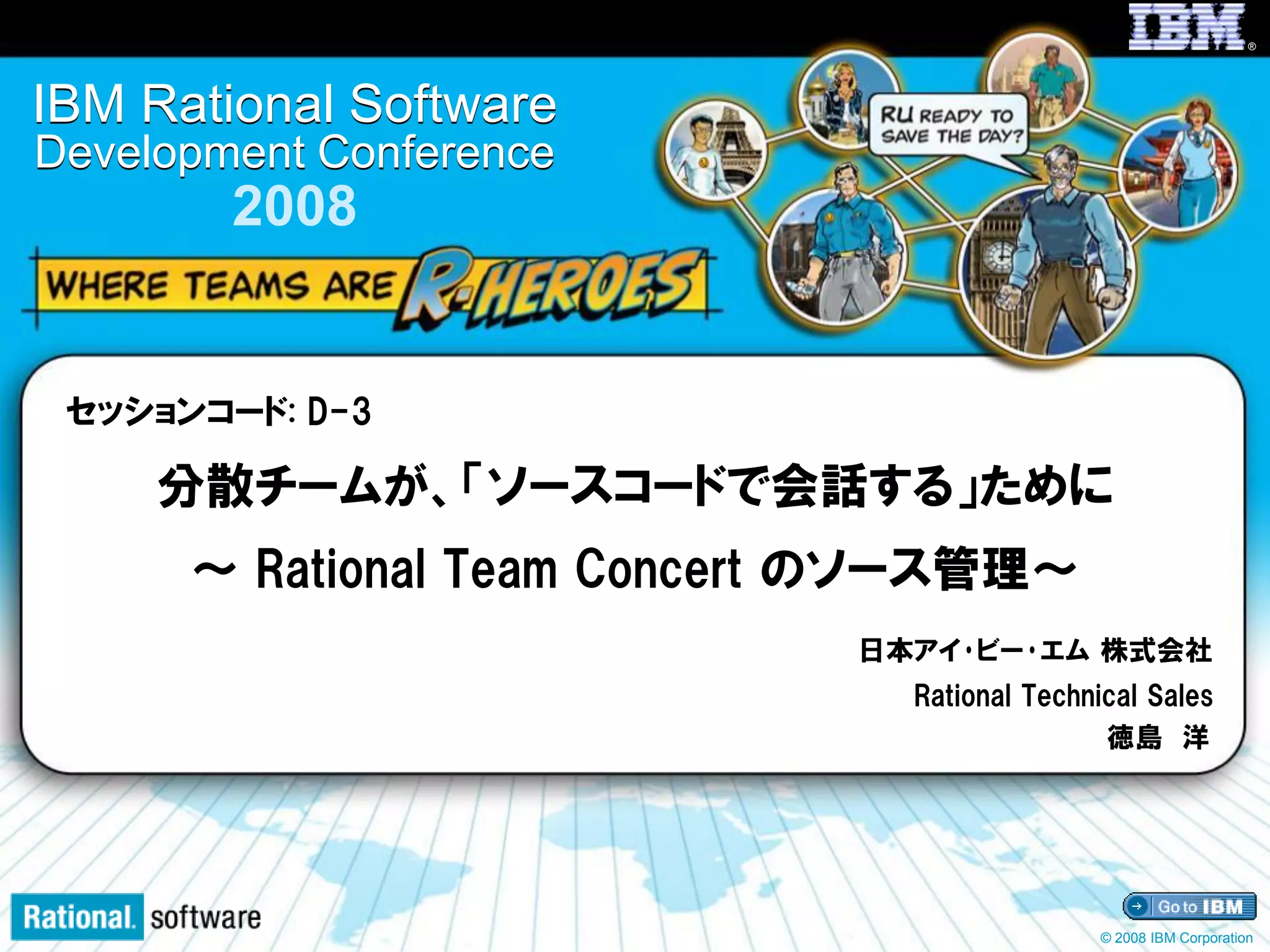 IBM®

IBM Rational Software Development Conference 2008

RU READY TO SAVE THE DAY?

WHERE TEAMS ARE R-HEROES

セッションコード: D-3

分散チームが、「ソースコードで会話する」ために

～ Rational Team Concert のソース管理～

日本アイ・ビー・エム 株式会社

Rational Technical Sales

徳島 洋

Rational. software

Go to IBM

© 2008 IBM Corporation